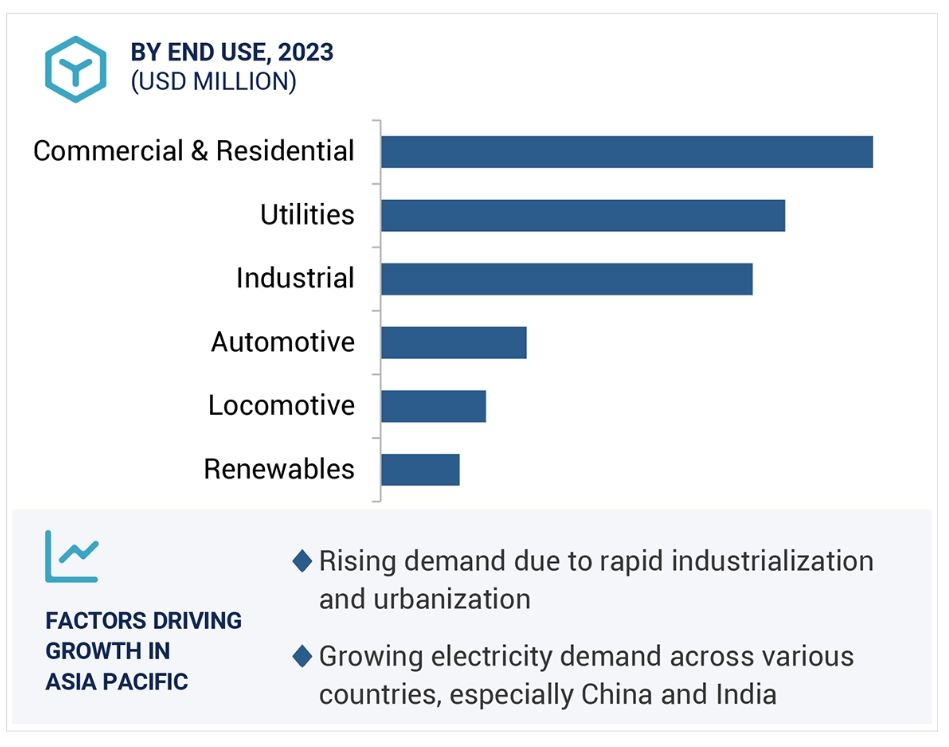 BY END USE, 2023
(USD MILLION)

Commercial & Residential
Utilities
Industrial
Automotive
Locomotive
Renewables

FACTORS DRIVING GROWTH IN ASIA PACIFIC

◆ Rising demand due to rapid industrialization and urbanization

◆ Growing electricity demand across various countries, especially China and India